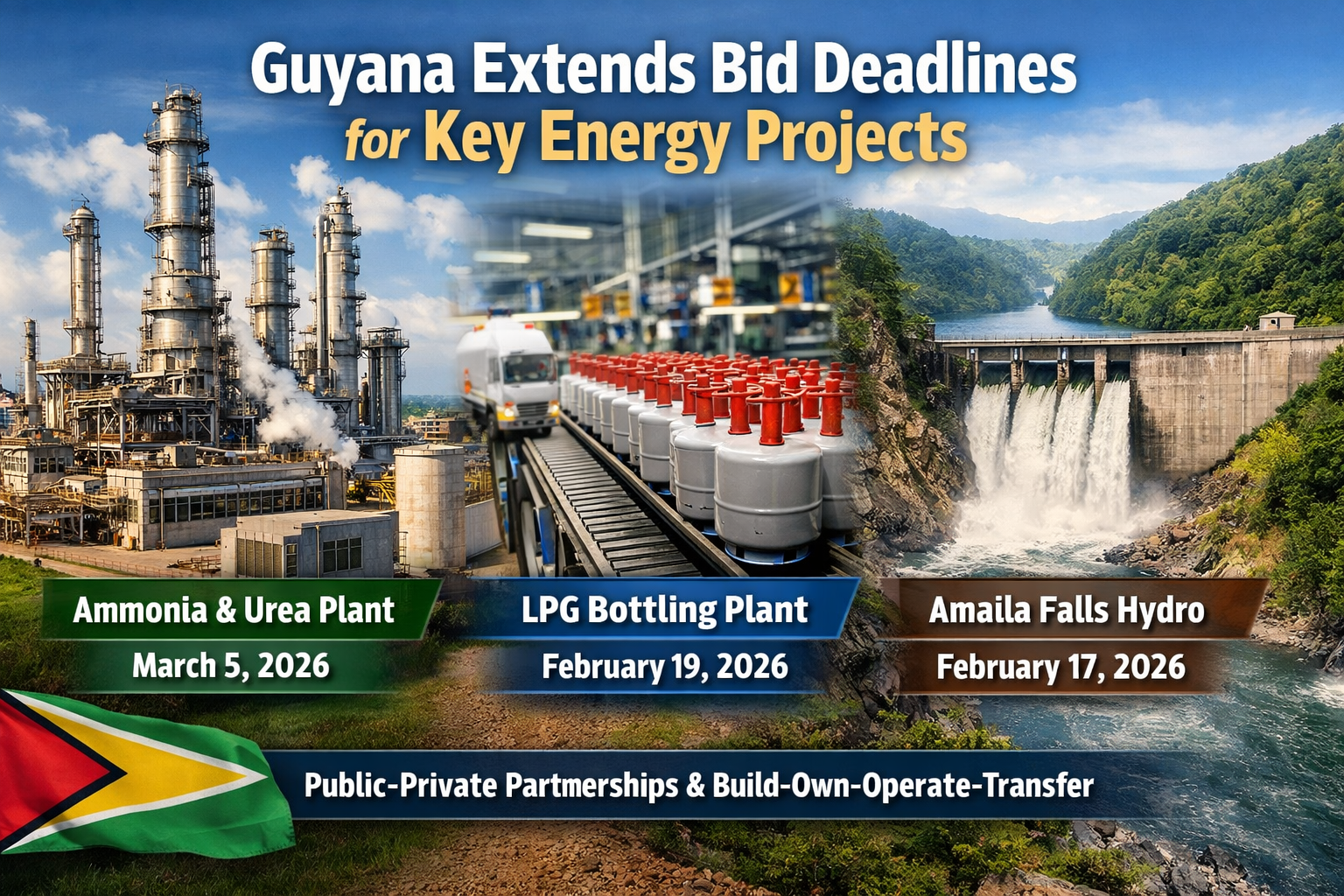 Guyana Extends Bid Deadlines for Key Energy Projects

Ammonia & Urea Plant
March 5, 2026

LPG Bottling Plant
February 19, 2026

Amaila Falls Hydro
February 17, 2026

Public-Private Partmerships & Build-Own-Operate-Transfer